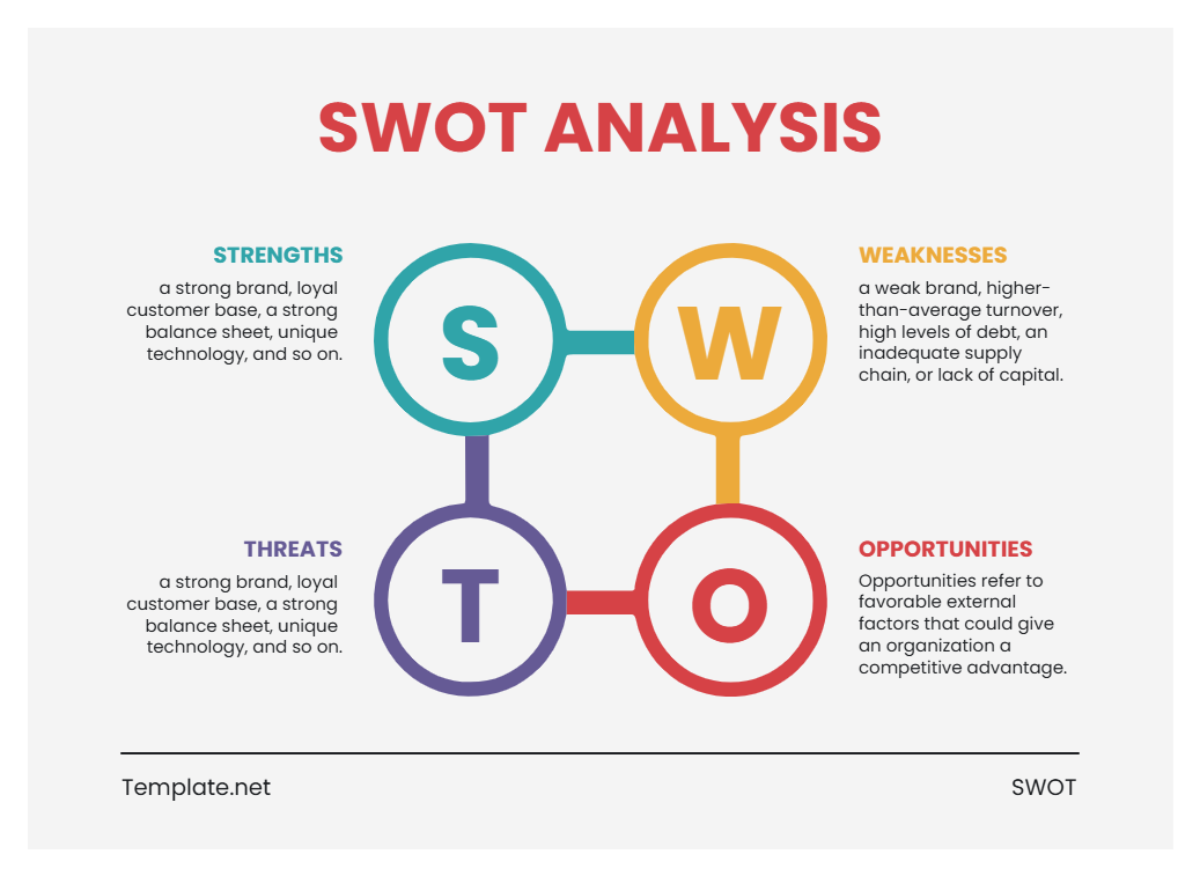 SWOT ANALYSIS

STRENGTHS

a strong brand, loyal customer base, a strong balance sheet, unique technology, and so on.

S

W

WEAKNESSES

a weak brand, higher-than-average turnover, high levels of debt, an inadequate supply chain, or lack of capital.

THREATS

a strong brand, loyal customer base, a strong balance sheet, unique technology, and so on.

T

O

OPPORTUNITIES

Opportunities refer to favorable external factors that could give an organization a competitive advantage.

Template.net

SWOT